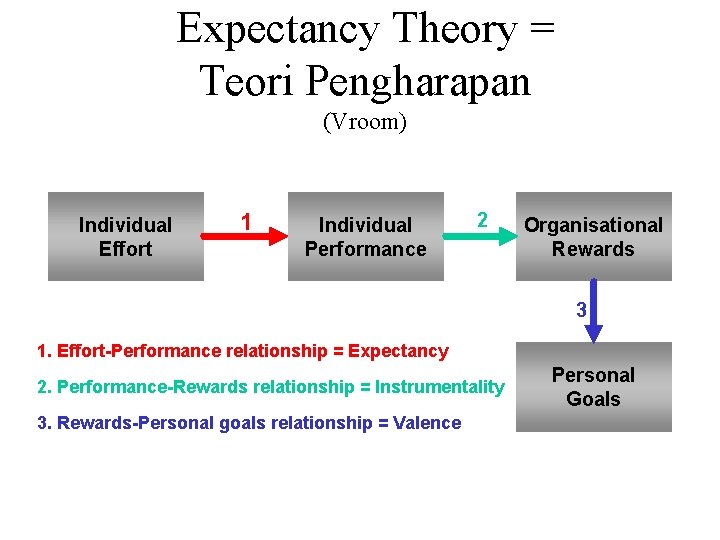 Expectancy Theory = Teori Pengharapan
(Vroom)

Individual Effort

1

Individual Performance

2

Organisational Rewards

3

Personal Goals

1. Effort-Performance relationship = Expectancy

2. Performance-Rewards relationship = Instrumentality

3. Rewards-Personal goals relationship = Valence